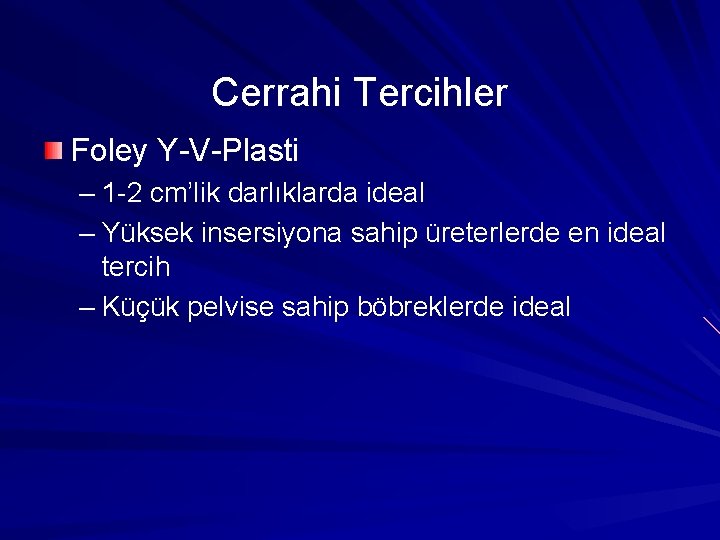 Cerrahi Tercihler

Foley Y-V-Plasti

– 1-2 cm’lik darlıklarda ideal

– Yüksek insersiyona sahip üreterlerde en ideal tercih

– Küçük pelvise sahip böbreklerde ideal